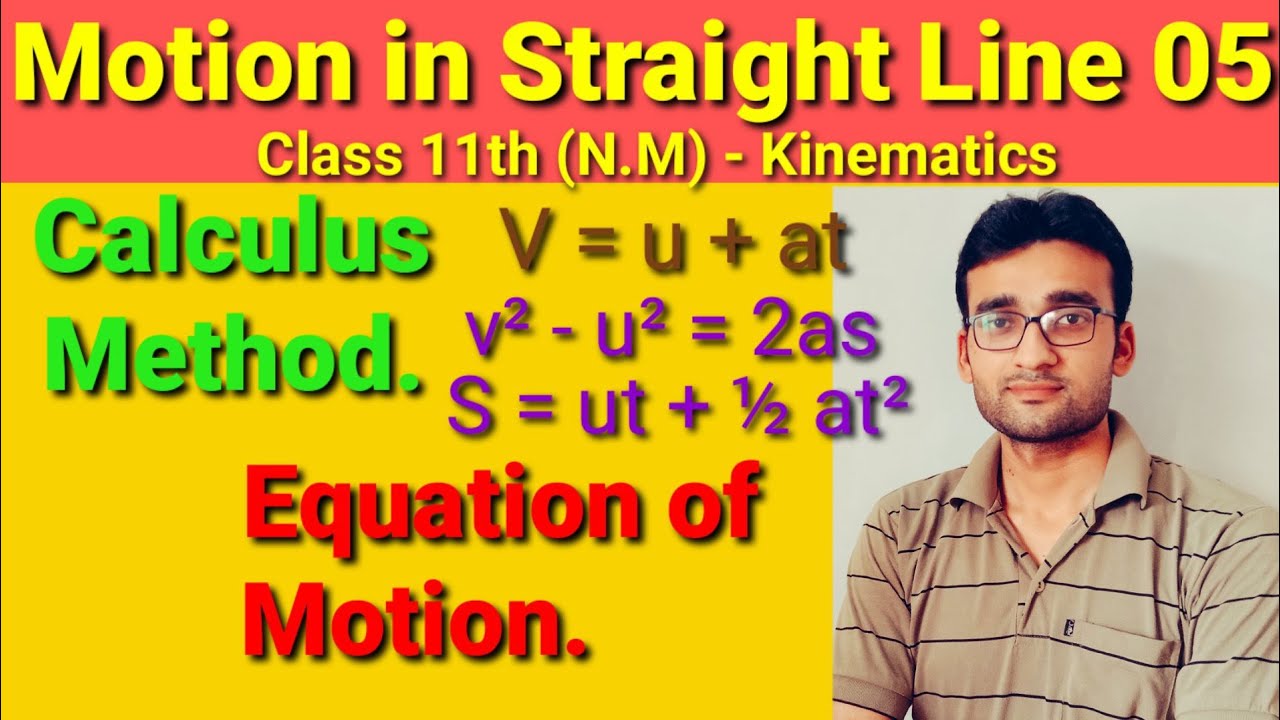 Motion in Straight Line 05

Class 11th (N.M) - Kinematics

Calculus Method.

$V = u + at$

$v^2 - u^2 = 2as$

$S = ut + \frac{1}{2} at^2$

Equation of Motion.